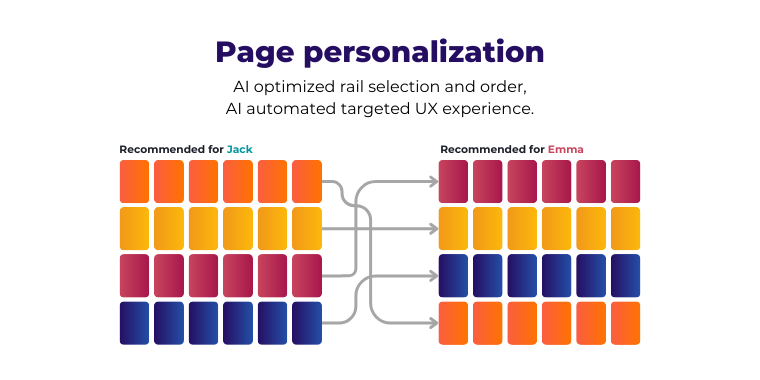 Page personalization

AI optimized rail selection and order,
AI automated targeted UX experience.

Recommended for Jack

Recommended for Emma